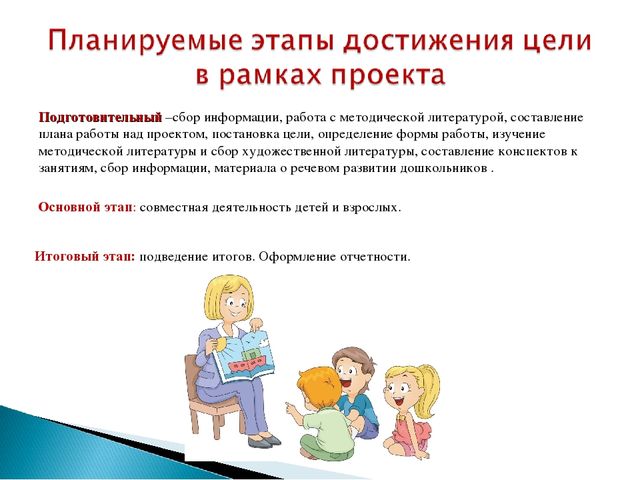 Планируемые этапы достижения цели в рамках проекта

Подготовительный –сбор информации, работа с методической литературой, составление плана работы над проектом, постановка цели, определение формы работы, изучение методической литературы и сбор художественной литературы, составление конспектов к занятиям, сбор информации, материала о речевом развитии дошкольников .

Основной этап: совместная деятельность детей и взрослых.

Итоговый этап: подведение итогов. Оформление отчетности.